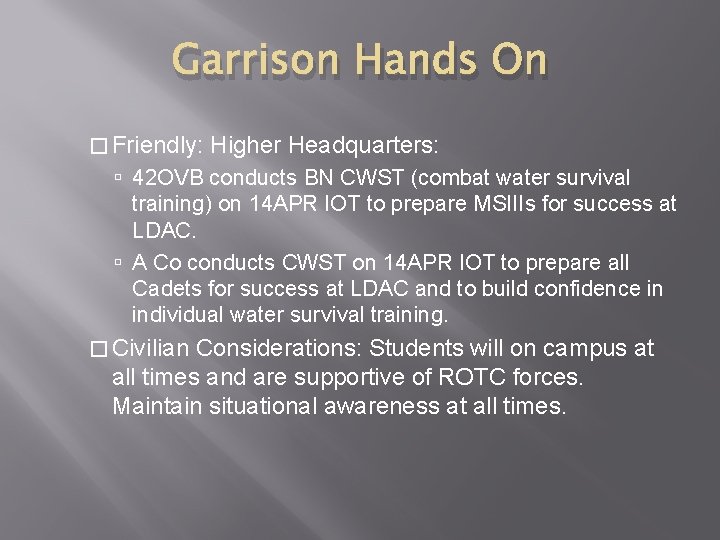 Garrison Hands On

Friendly: Higher Headquarters:

42OVB conducts BN CWST (combat water survival training) on 14APR IOT to prepare MSIIIs for success at LDAC.

A Co conducts CWST on 14APR IOT to prepare all Cadets for success at LDAC and to build confidence in individual water survival training.

Civilian Considerations: Students will on campus at all times and are supportive of ROTC forces. Maintain situational awareness at all times.